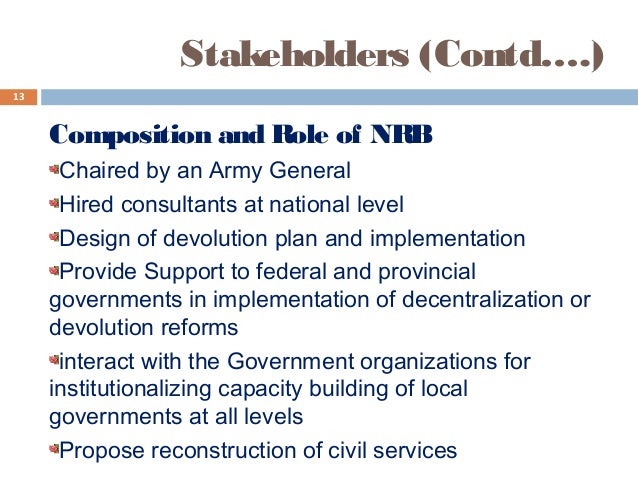 Stakeholders (Contd….)

13

Composition and Role of NRB

Chaired by an Army General

Hired consultants at national level

Design of devolution plan and implementation

Provide Support to federal and provincial governments in implementation of decentralization or devolution reforms

interact with the Government organizations for institutionalizing capacity building of local governments at all levels

Propose reconstruction of civil services